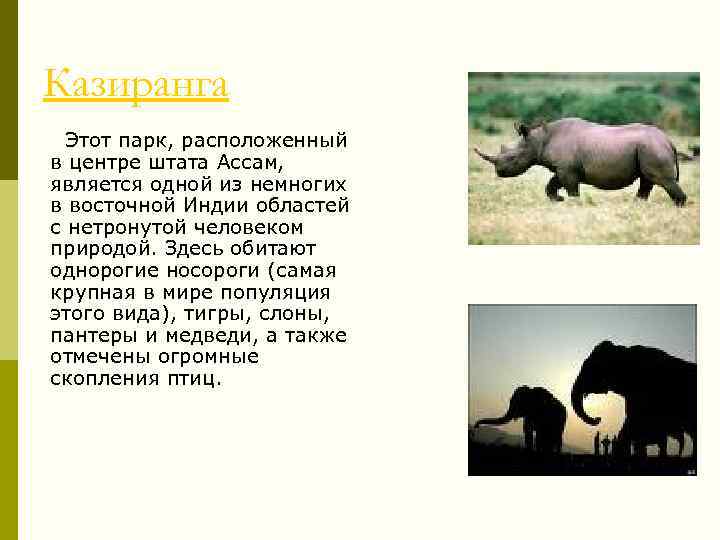 Казиранга

Этот парк, расположенный в центре штата Ассам, является одной из немногих в восточной Индии областей с нетронутой человеком природой. Здесь обитают однорогие носороги (самая крупная в мире популяция этого вида), тигры, слоны, пантеры и медведи, а также отмечены огромные скопления птиц.